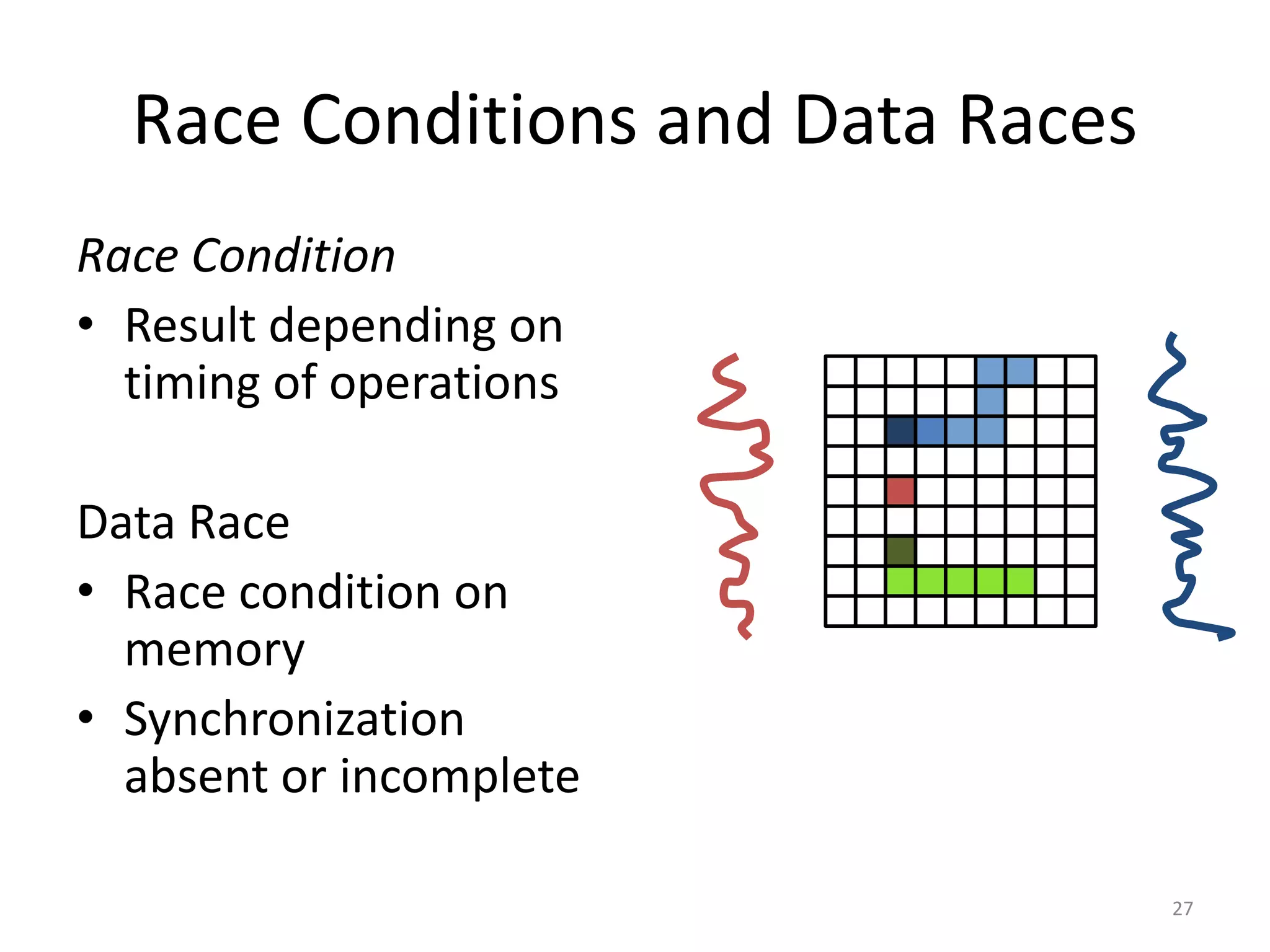 Race Conditions and Data Races

Race Condition

• Result depending on timing of operations

Data Race

• Race condition on memory

• Synchronization absent or incomplete

27